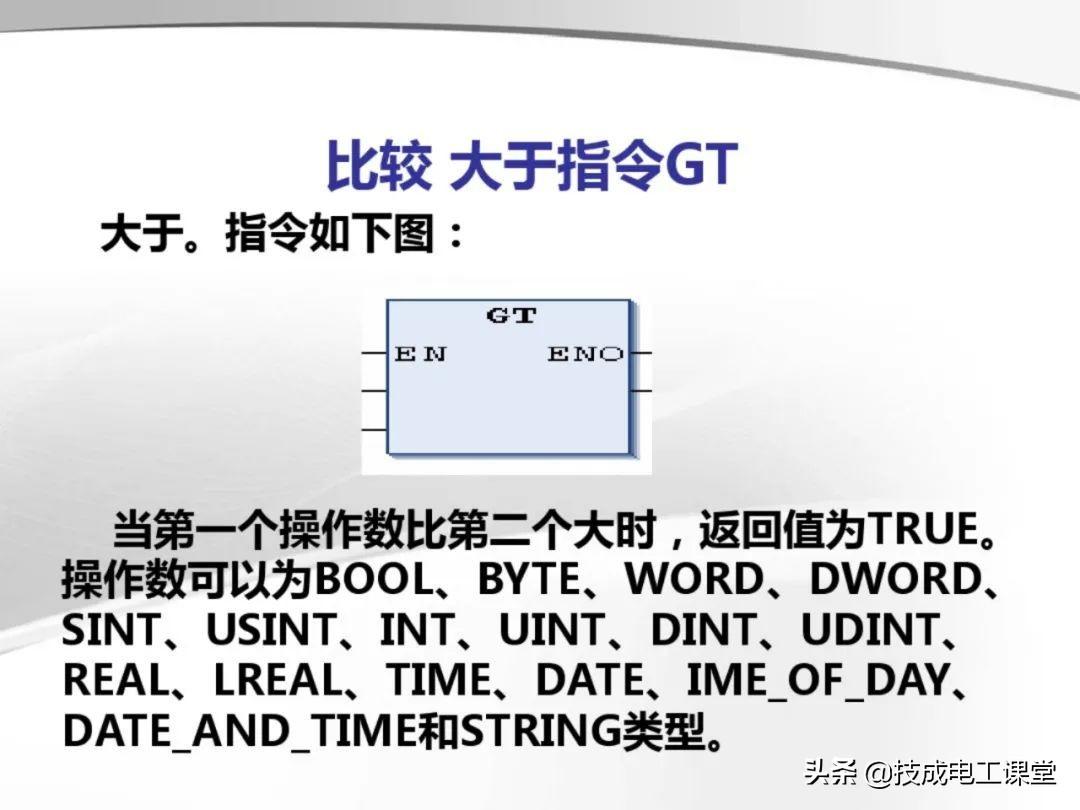 比较 大于指令GT

大于。指令如下图：

GT
EN ENO

当第一个操作数比第二个大时，返回值为TRUE。操作数可以为BOOL、BYTE、WORD、DWORD、SINT、USINT、INT、UINT、DINT、UDINT、REAL、LREAL、TIME、DATE、IME_OF_DAY、DATE_AND_TIME和STRING类型。

头条 @技成电工课堂